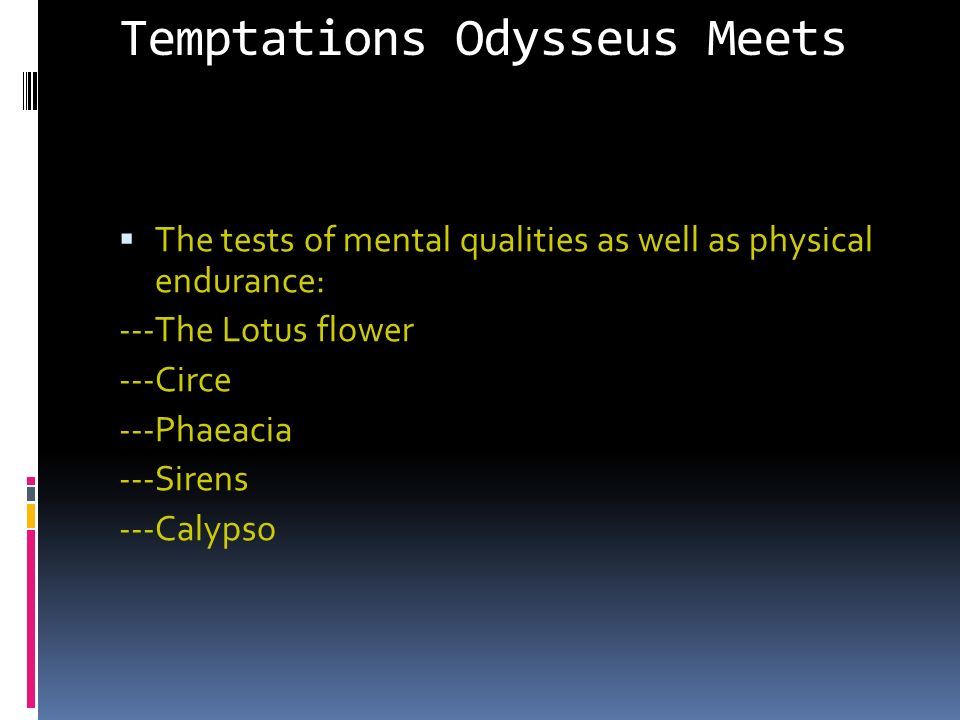 Temptations Odysseus Meets

▪ The tests of mental qualities as well as physical endurance:

---The Lotus flower

---Circe

---Phaeacia

---Sirens

---Calypso